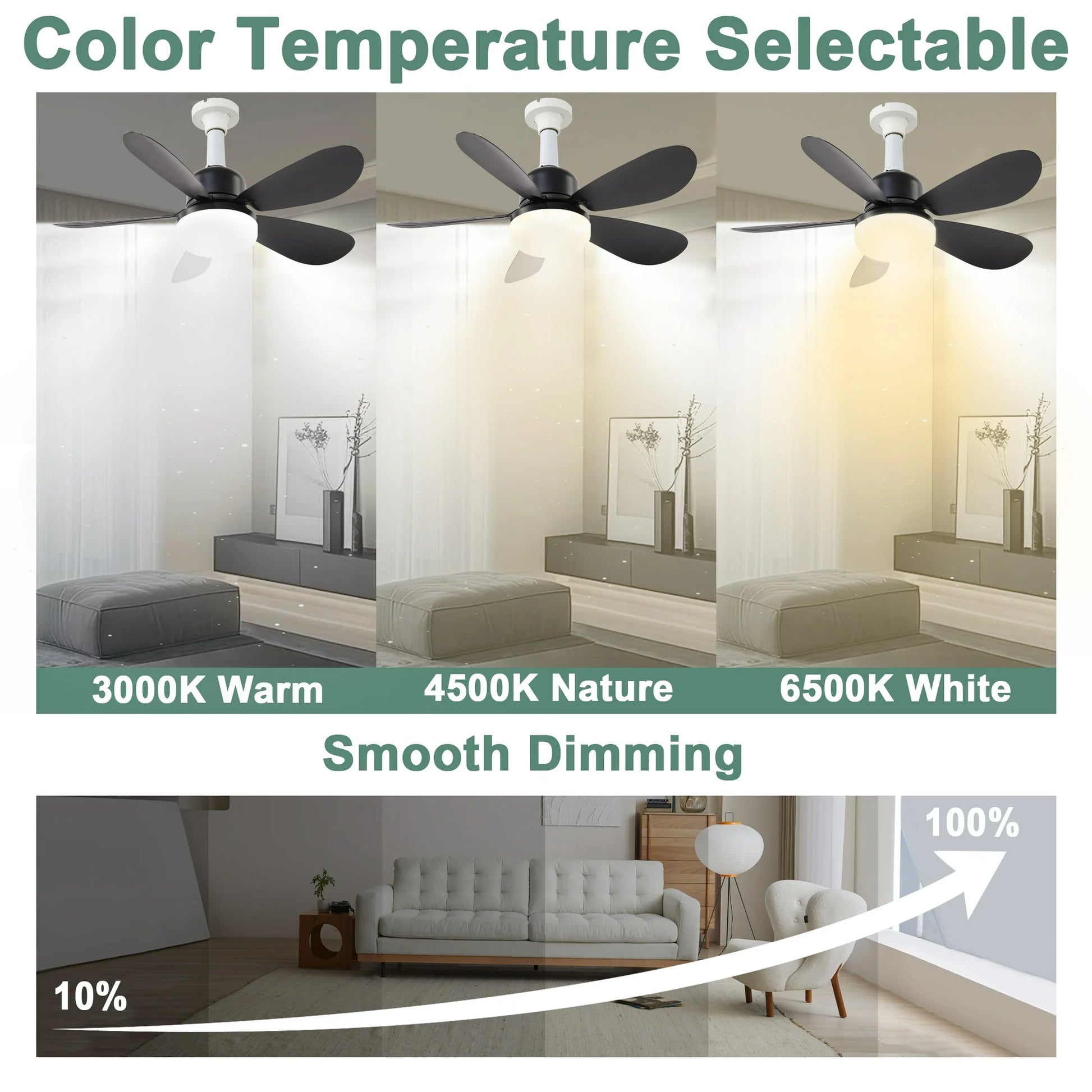 Color Temperature Selectable

3000K Warm

4500K Nature

6500K White

Smooth Dimming

100%

10%